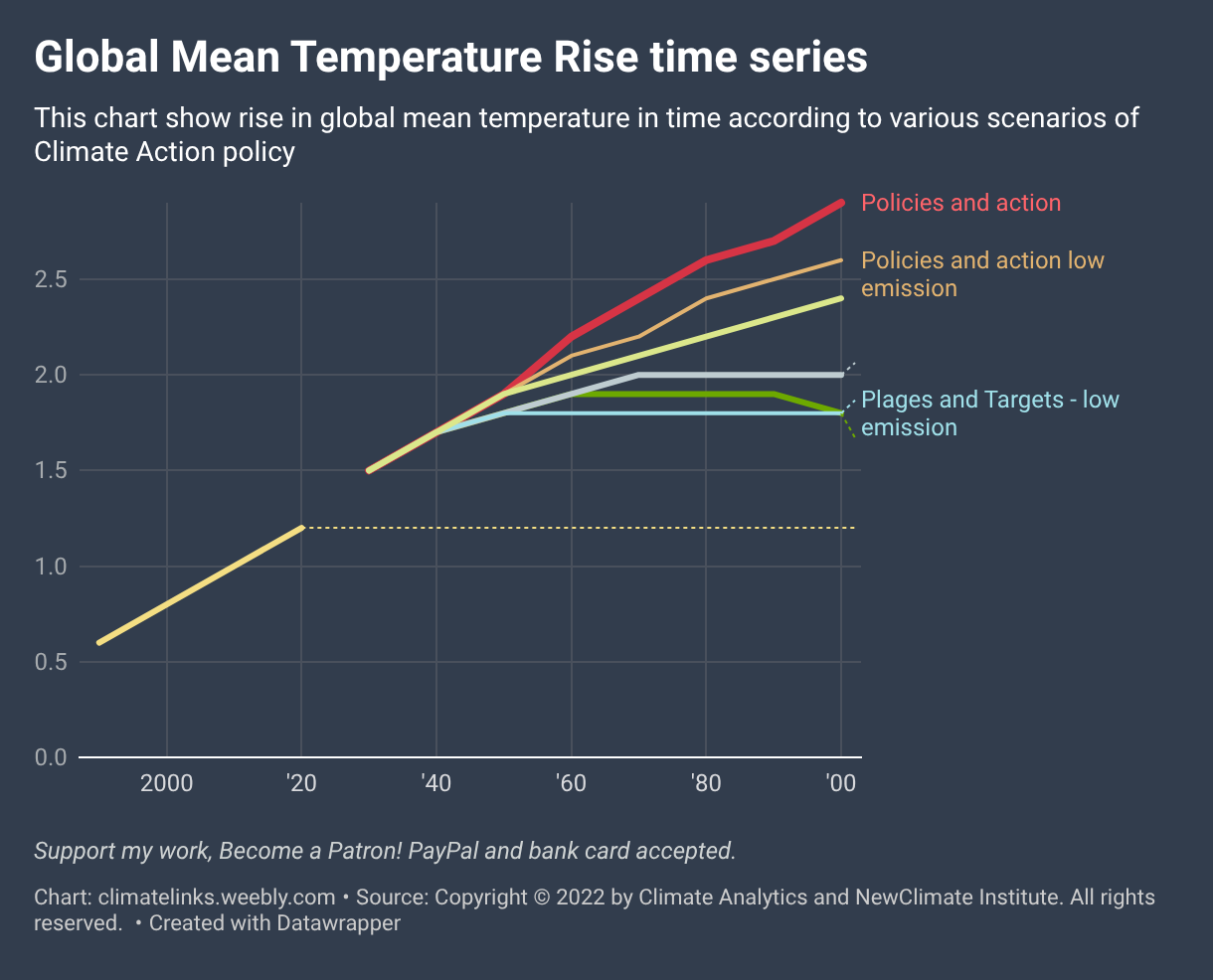 Global Mean Temperature Rise time series

This chart show rise in global mean temperature in time according to various scenarios of Climate Action policy

Policies and action

Policies and action low emission

Plages and Targets - low emission

2.5
2.0
1.5
1.0
0.5
0.0

2000
'20
'40
'60
'80
'00

Support my work, Become a Patron! PayPal and bank card accepted.

Chart: climatelinks.weebly.com • Source: Copyright © 2022 by Climate Analytics and NewClimate Institute. All rights reserved. • Created with Datawrapper